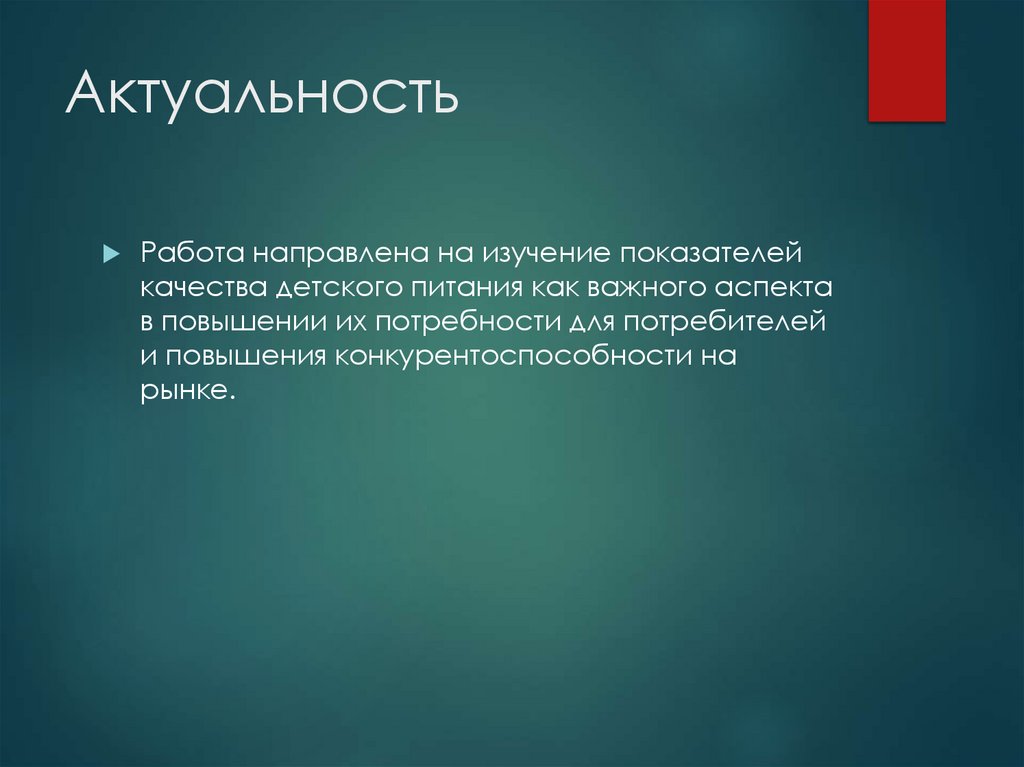 Актуальность

Работа направлена на изучение показателей качества детского питания как важного аспекта в повышении их потребности для потребителей и повышения конкурентоспособности на рынке.